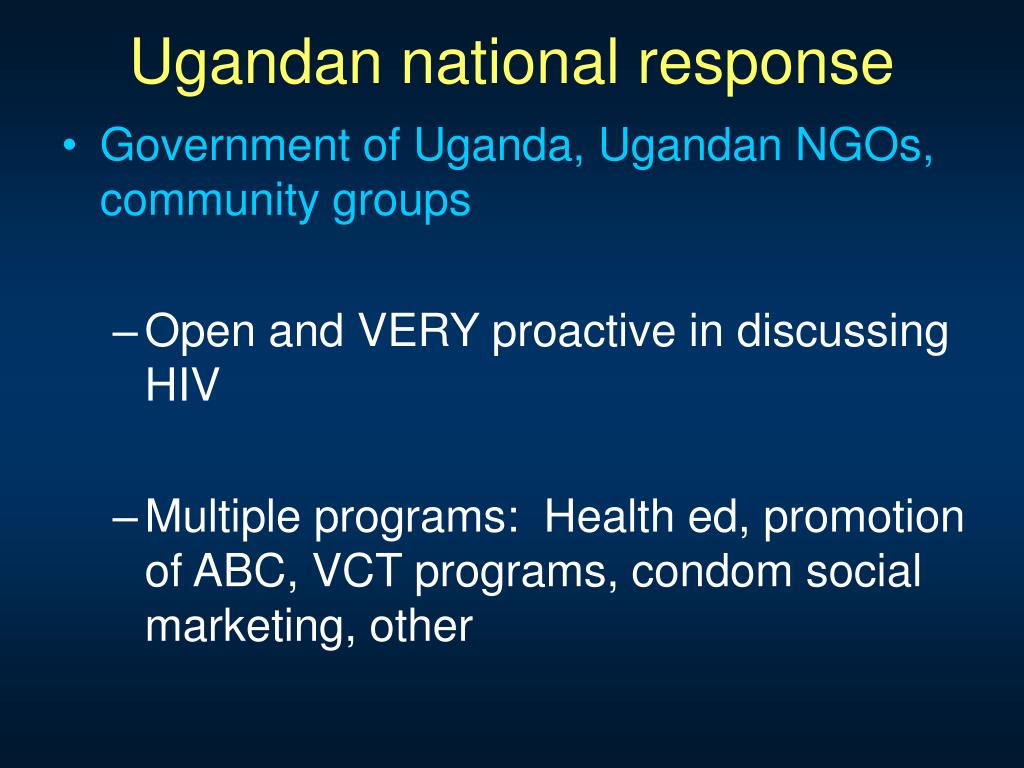 Ugandan national response

• Government of Uganda, Ugandan NGOs, community groups

– Open and VERY proactive in discussing HIV

– Multiple programs: Health ed, promotion of ABC, VCT programs, condom social marketing, other